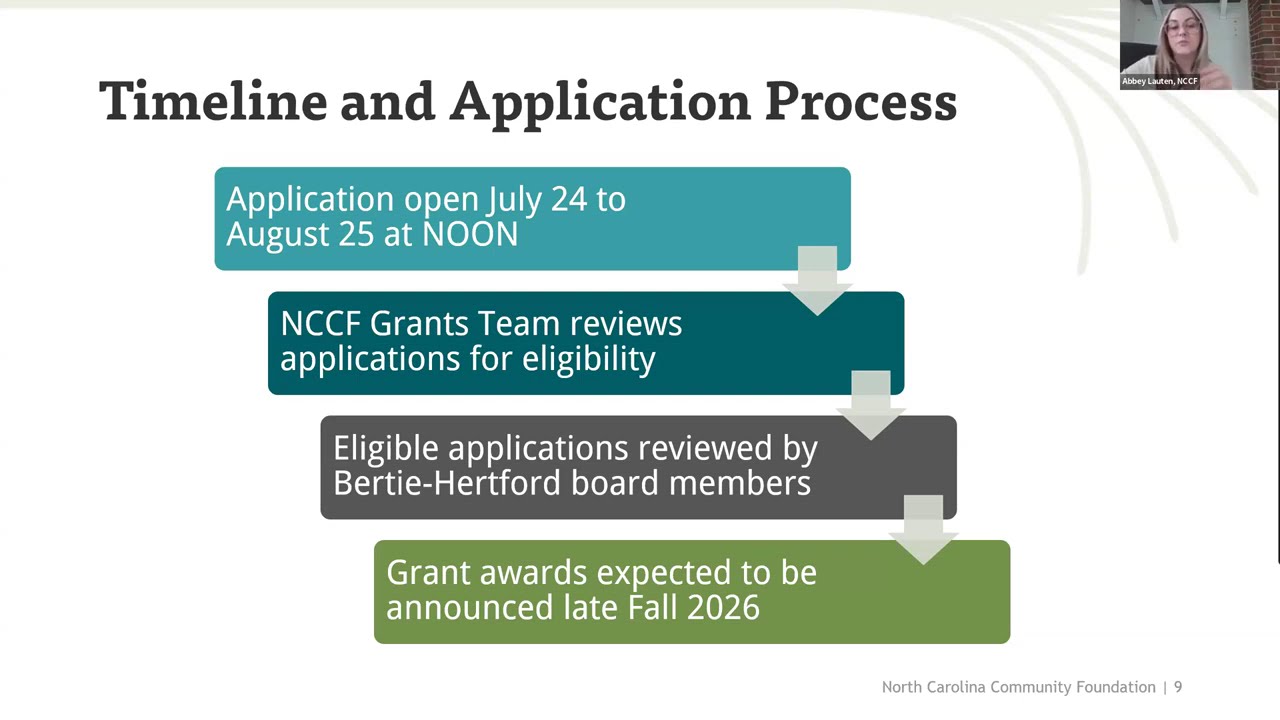 Abbey Lauten, NCCF

Timeline and Application Process

Application open July 24 to August 25 at NOON

NCCF Grants Team reviews applications for eligibility

Eligible applications reviewed by Bertie-Hertford board members

Grant awards expected to be announced late Fall 2026

North Carolina Community Foundation | 9